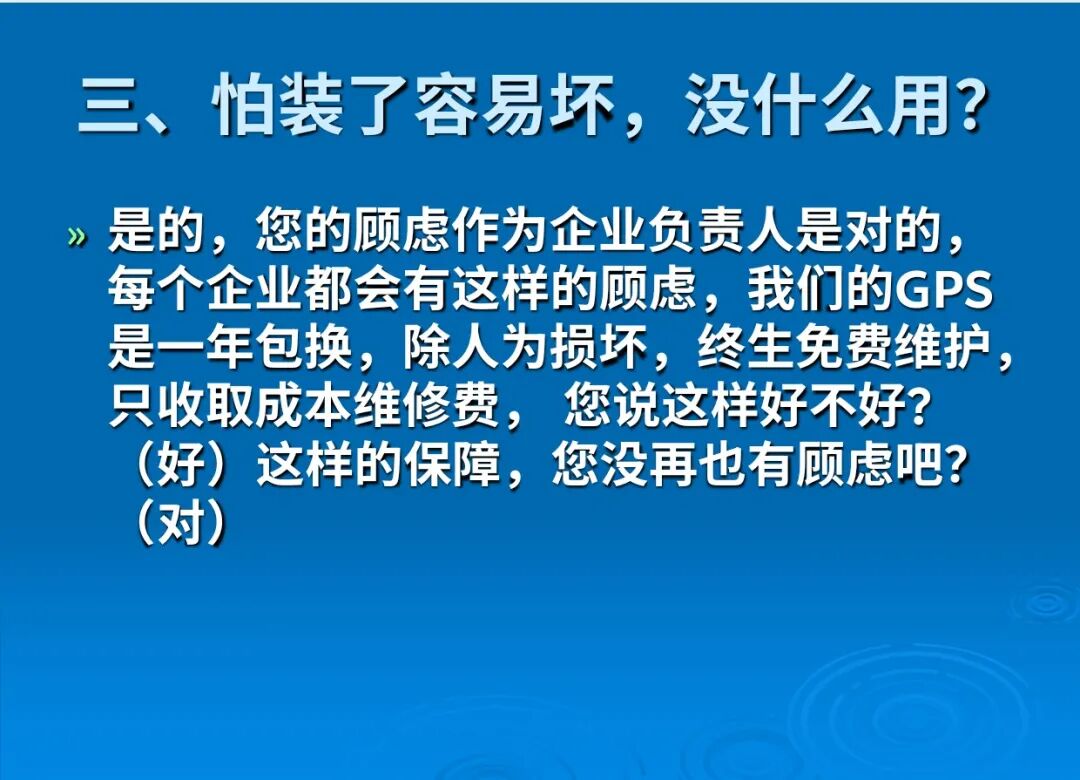 三、怕装了容易坏，没什么用?

» 是的，您的顾虑作为企业负责人是对的，每个企业都会有这样的顾虑，我们的GPS是一年包换，除人为损坏，终生免费维护，只收取成本维修费， 您说这样好不好?（好）这样的保障，您没再也有顾虑吧?（对）